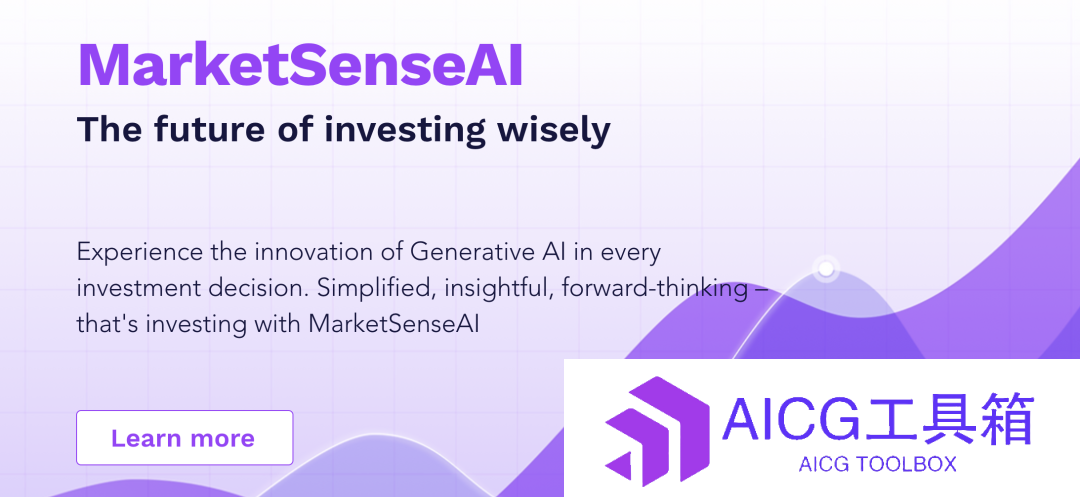 MarketSenseAI

The future of investing wisely

Experience the innovation of Generative AI in every investment decision. Simplified, insightful, forward-thinking – that's investing with MarketSenseAI

Learn more

AICG工具箱
AICG TOOLBOX